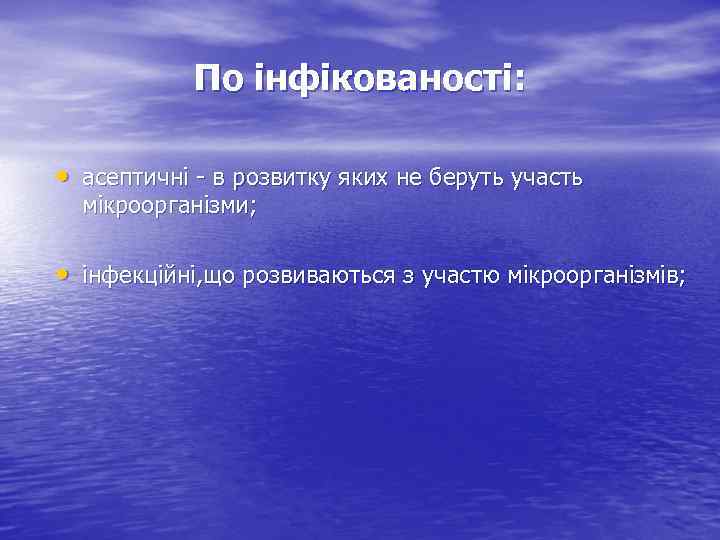 По інфікованості:

• асептичні - в розвитку яких не беруть участь мікроорганізми;

• інфекційні,що розвиваються з участю мікроорганізмів;